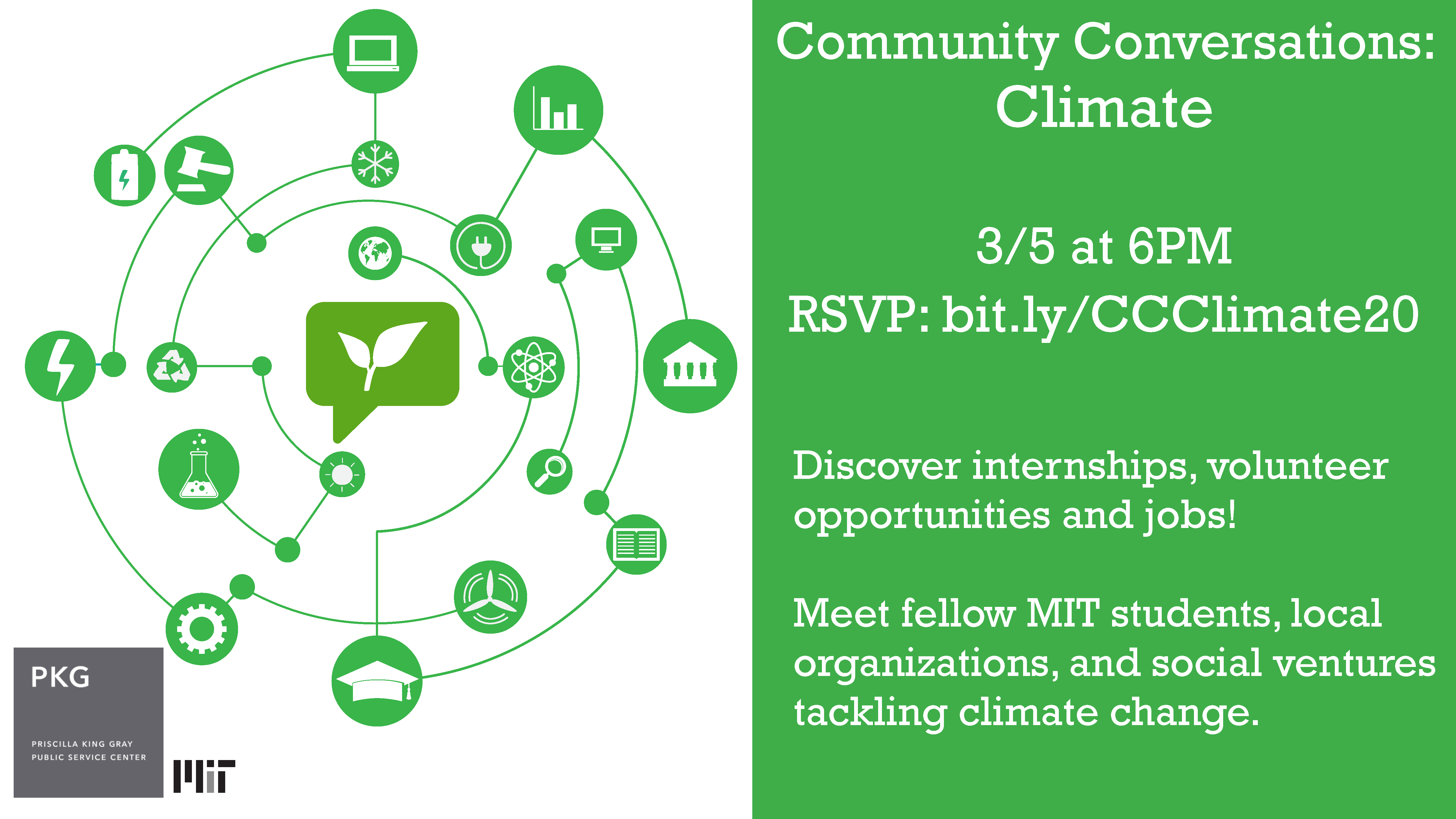 PKG

PRISCILLA KING GRAY PUBLIC SERVICE CENTER

MIT

Community Conversations: Climate

3/5 at 6PM

RSVP: bit.ly/CCClimate20

Discover internships, volunteer opportunities and jobs!

Meet fellow MIT students, local organizations, and social ventures tackling climate change.